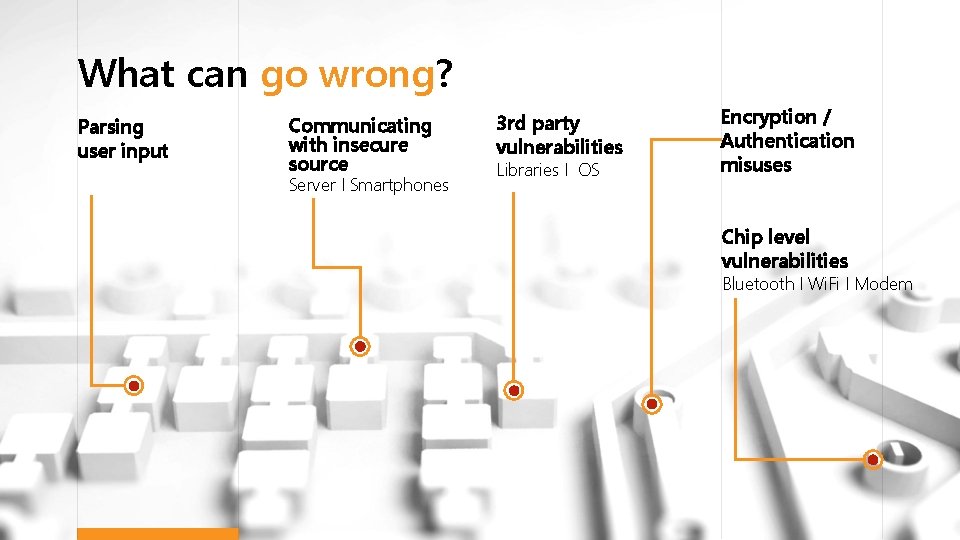 What can go wrong?

Parsing
user input

Communicating
with insecure
source
Server I Smartphones

3rd party
vulnerabilities
Libraries I OS

Encryption /
Authentication
misuses

Chip level
vulnerabilities
Bluetooth I WiFi I Modem